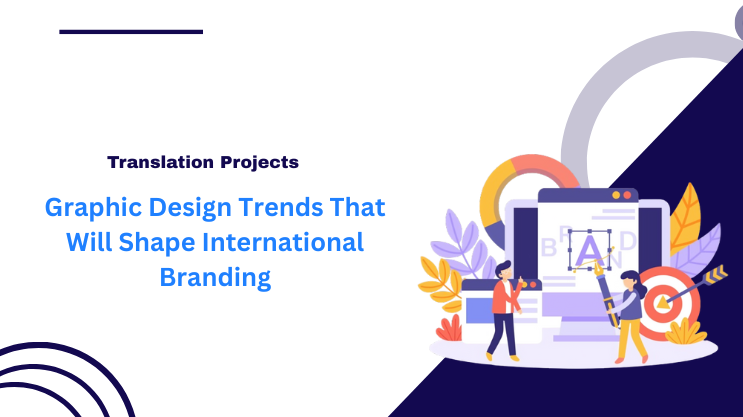 Translation Projects

Graphic Design Trends That Will Shape International Branding

BRAND